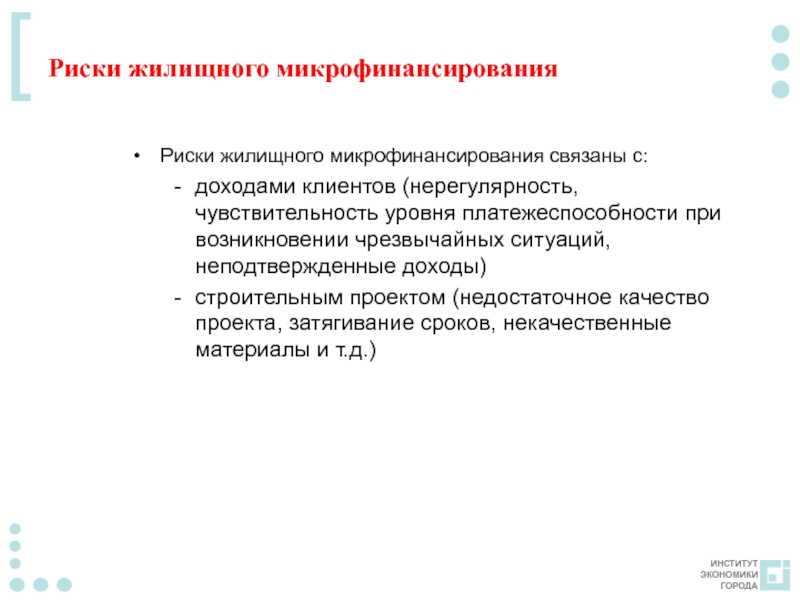 Риски жилищного микрофинансирования

• Риски жилищного микрофинансирования связаны с:
- доходами клиентов (нерегулярность, чувствительность уровня платежеспособности при возникновении чрезвычайных ситуаций, неподтвержденные доходы)
- строительным проектом (недостаточное качество проекта, затягивание сроков, некачественные материалы и т.д.)

ИНСТИТУТ ЭКОНОМИКИ ГОРОДА